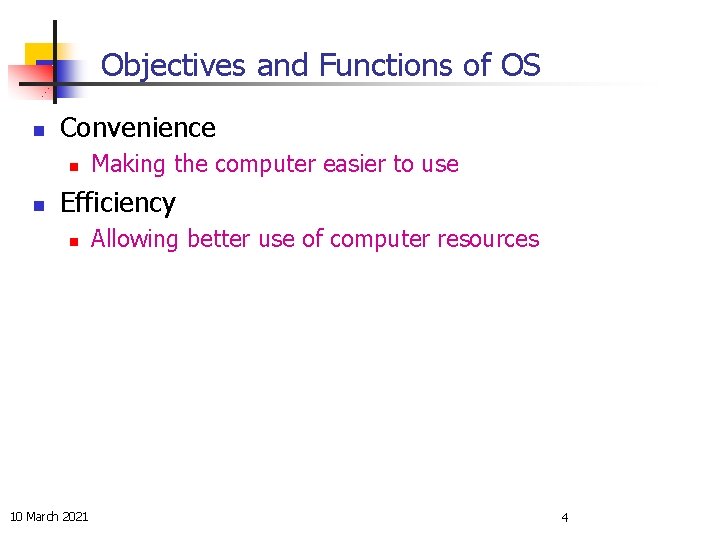 Objectives and Functions of OS

Convenience
Making the computer easier to use

Efficiency
Allowing better use of computer resources

10 March 2021

4